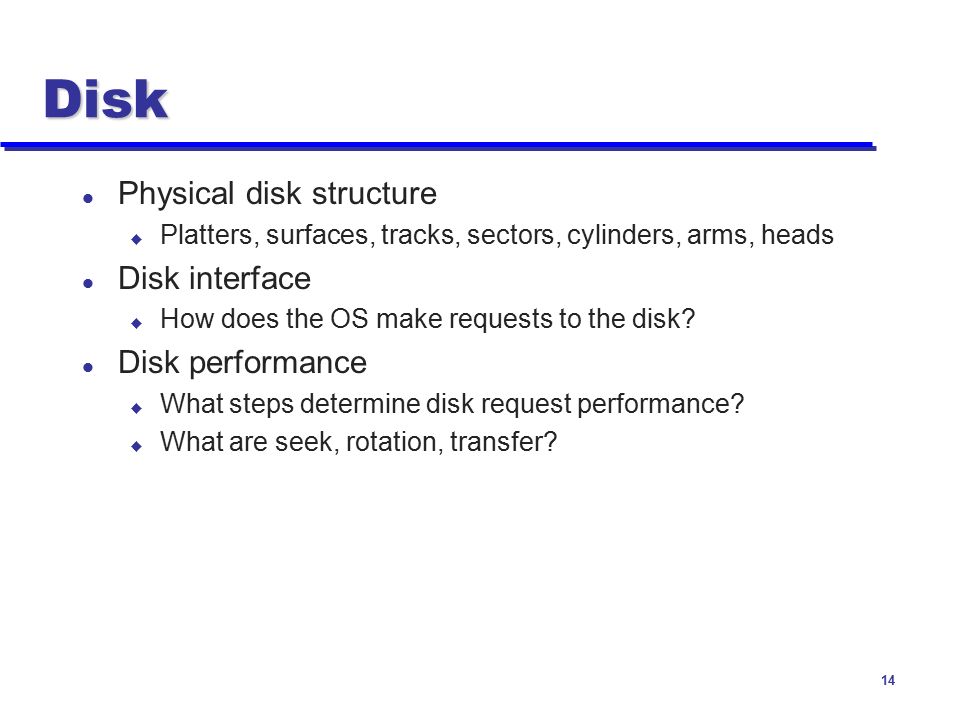 Disk

- Physical disk structure
  - Platters, surfaces, tracks, sectors, cylinders, arms, heads
- Disk interface
  - How does the OS make requests to the disk?
- Disk performance
  - What steps determine disk request performance?
  - What are seek, rotation, transfer?

14